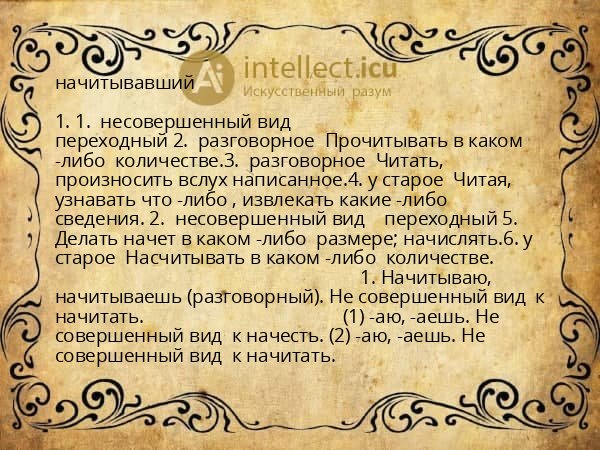 intellect.icu
Искусственный разум

начитывавший

1. 1. несовершенный вид переходный 2. разговорное Прочитывать в каком -либо количестве.3. разговорное Читать, произносить вслух написанное.4. у старое Читая, узнавать что -либо , извлекать какие -либо сведения. 2. несовершенный вид переходный 5. Делать начет в каком -либо размере; начислять.6. у старое Насчитывать в каком -либо количестве. 1. Начитываю, начитываешь (разговорный). Не совершенный вид к начитать. (1) -аю, -аешь. Не совершенный вид к начесть. (2) -аю, -аешь. Не совершенный вид к начитать.